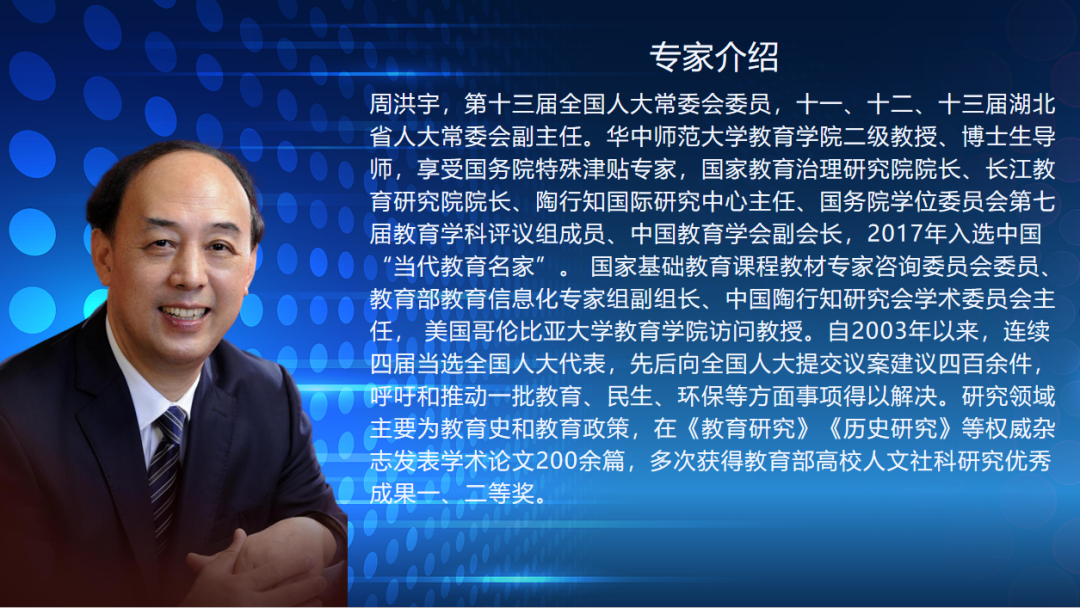 专家介绍

周洪宇，第十三届全国人大常委会委员，十一、十二、十三届湖北省人大常委会副主任。华中师范大学教育学院二级教授、博士生导师，享受国务院特殊津贴专家，国家教育治理研究院院长、长江教育研究院院长、陶行知国际研究中心主任、国务院学位委员会第七届教育学科评议组成员、中国教育学会副会长，2017年入选中国“当代教育名家”。 国家基础教育课程教材专家咨询委员会委员、教育部教育信息化专家组副组长、中国陶行知研究会学术委员会主任， 美国哥伦比亚大学教育学院访问教授。自2003年以来，连续四届当选全国人大代表，先后向全国人大提交议案建议四百余件，呼吁和推动一批教育、民生、环保等方面事项得以解决。研究领域主要为教育史和教育政策，在《教育研究》《历史研究》等权威杂志发表学术论文200余篇，多次获得教育部高校人文社科研究优秀成果一、二等奖。